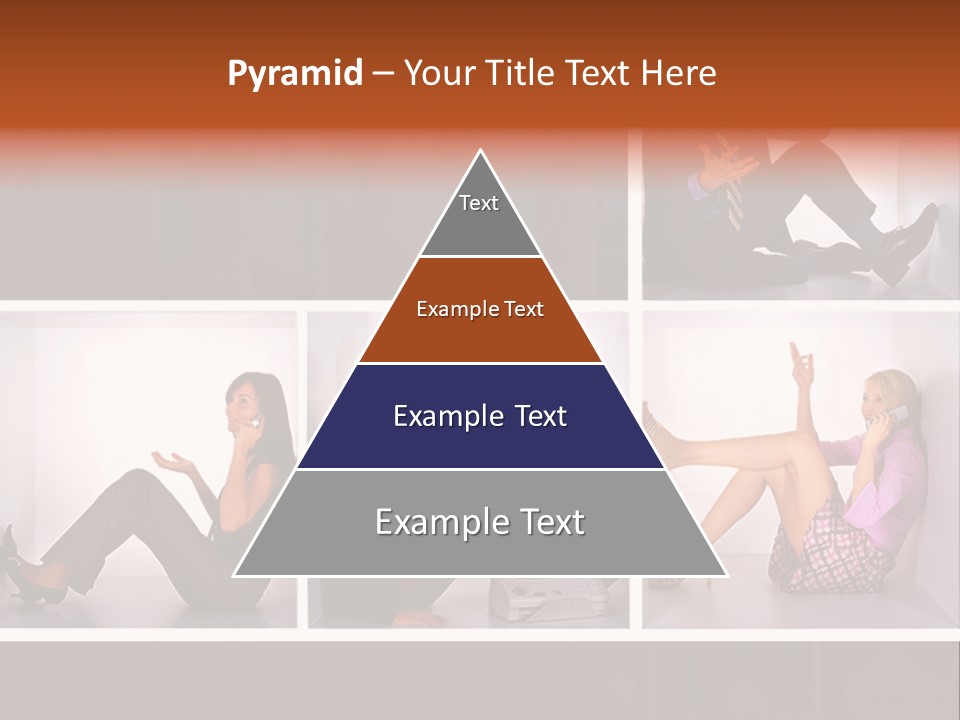 Pyramid – Your Title Text Here

Text

Example Text

Example Text

Example Text